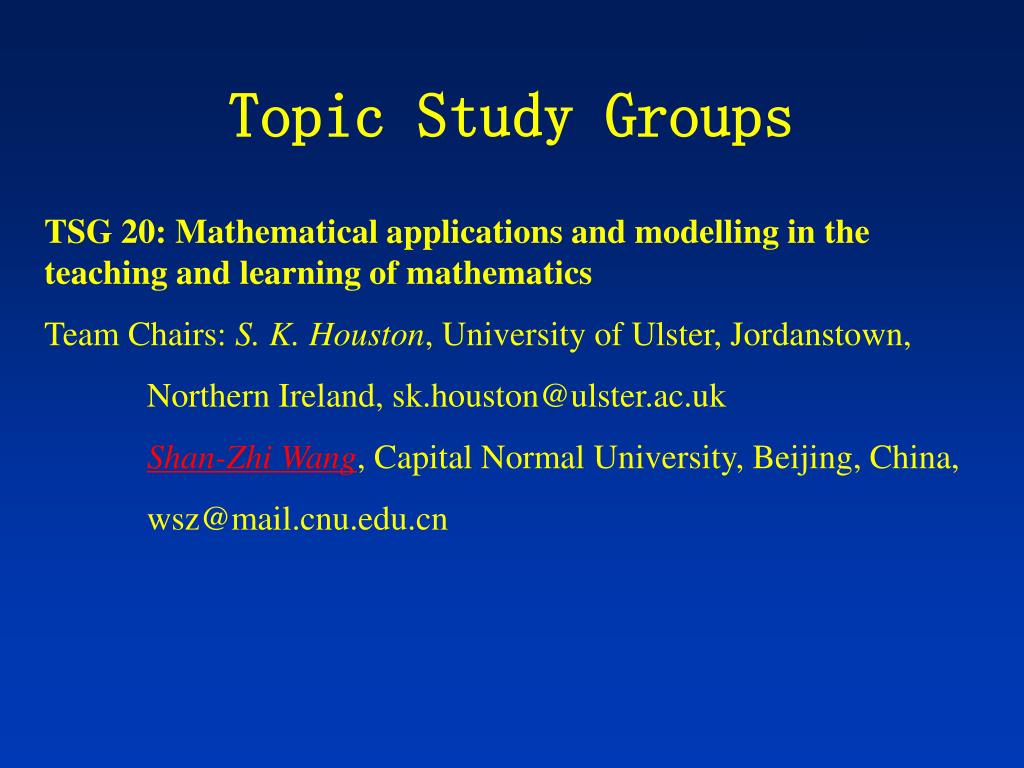 Topic Study Groups

TSG 20: Mathematical applications and modelling in the teaching and learning of mathematics

Team Chairs: S. K. Houston, University of Ulster, Jordanstown, Northern Ireland, sk.houston@ulster.ac.uk

Shan-Zhi Wang, Capital Normal University, Beijing, China, wsz@mail.cnu.edu.cn